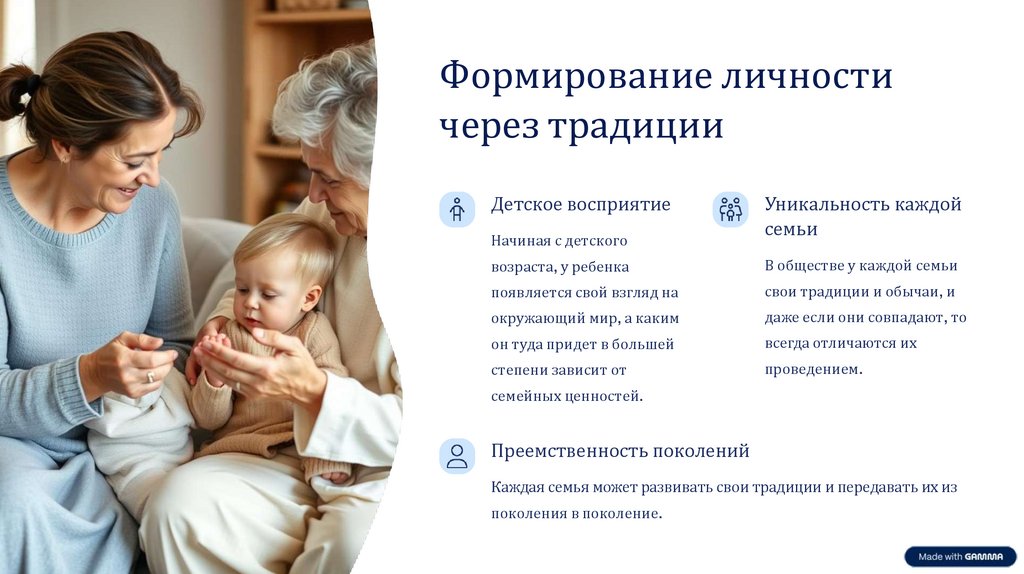 Формирование личности через традиции

Детское восприятие

Начиная с детского возраста, у ребенка появляется свой взгляд на окружающий мир, а каким он туда придет в большей степени зависит от семейных ценностей.

Уникальность каждой семьи

В обществе у каждой семьи свои традиции и обычаи, и даже если они совпадают, то всегда отличаются их проведением.

Преемственность поколений

Каждая семья может развивать свои традиции и передавать их из поколения в поколение.

Made with GAMMA